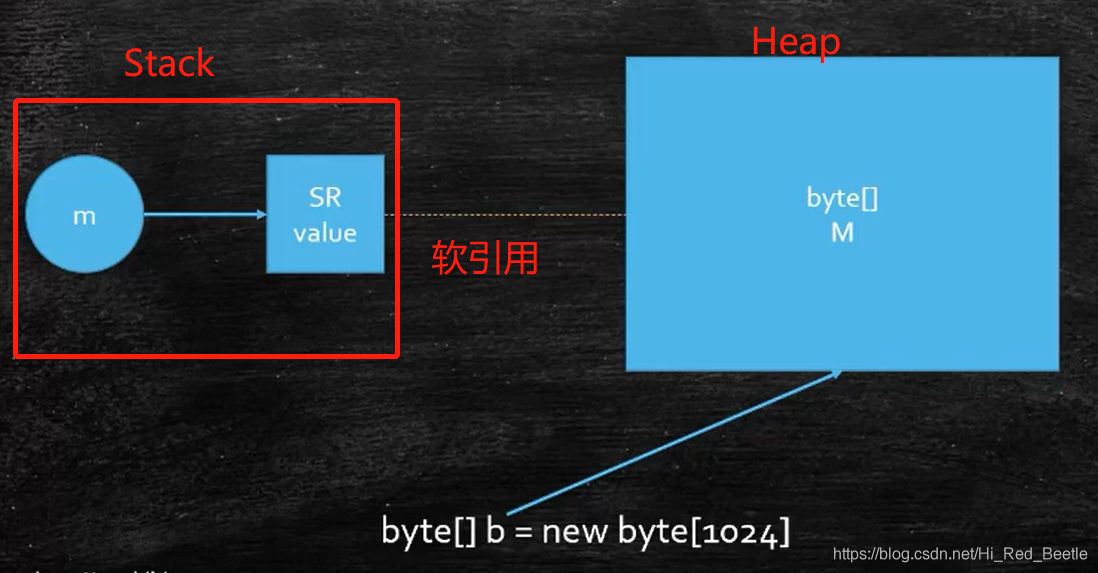 Stack

Heap

m

SR
value

软引用

byte[]
M

byte[] b = new byte[1024]

https://blog.csdn.net/Hi_Red_Beetle